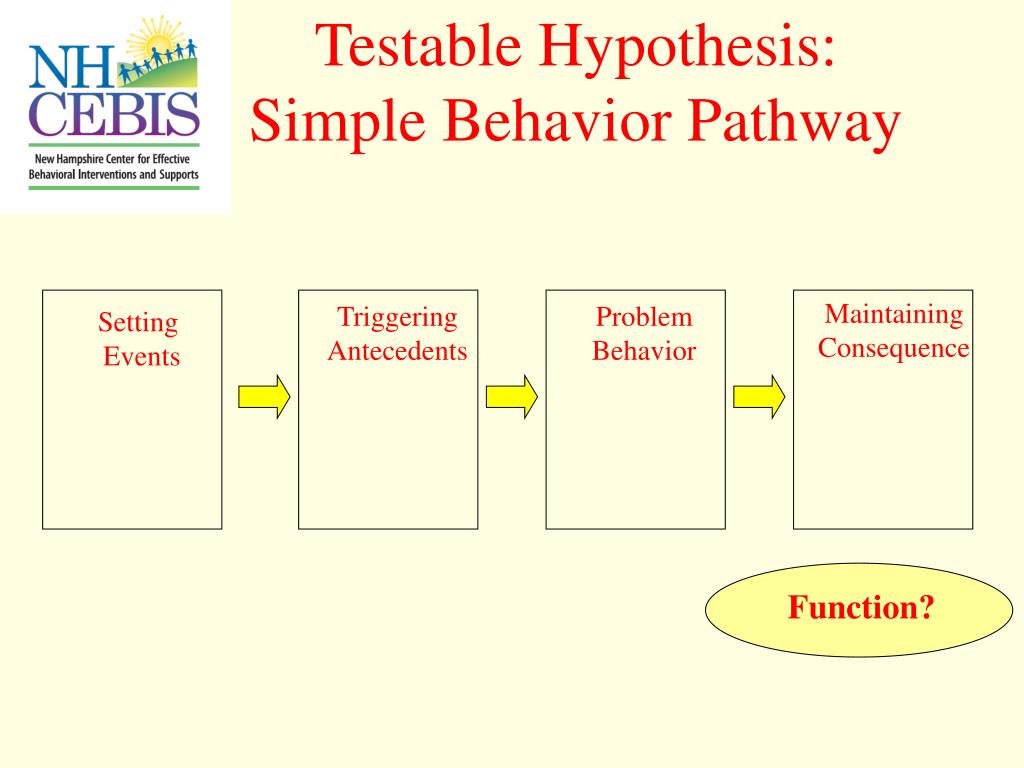 NH CEBIS
New Hampshire Center for Effective Behavioral Interventions and Supports

Testable Hypothesis: Simple Behavior Pathway

Setting Events

Triggering Antecedents

Problem Behavior

Maintaining Consequence

Function?